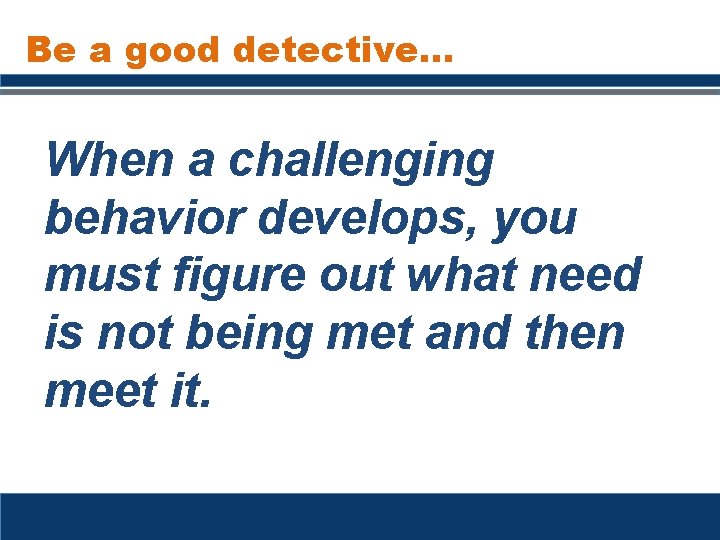 Be a good detective…

When a challenging behavior develops, you must figure out what need is not being met and then meet it.